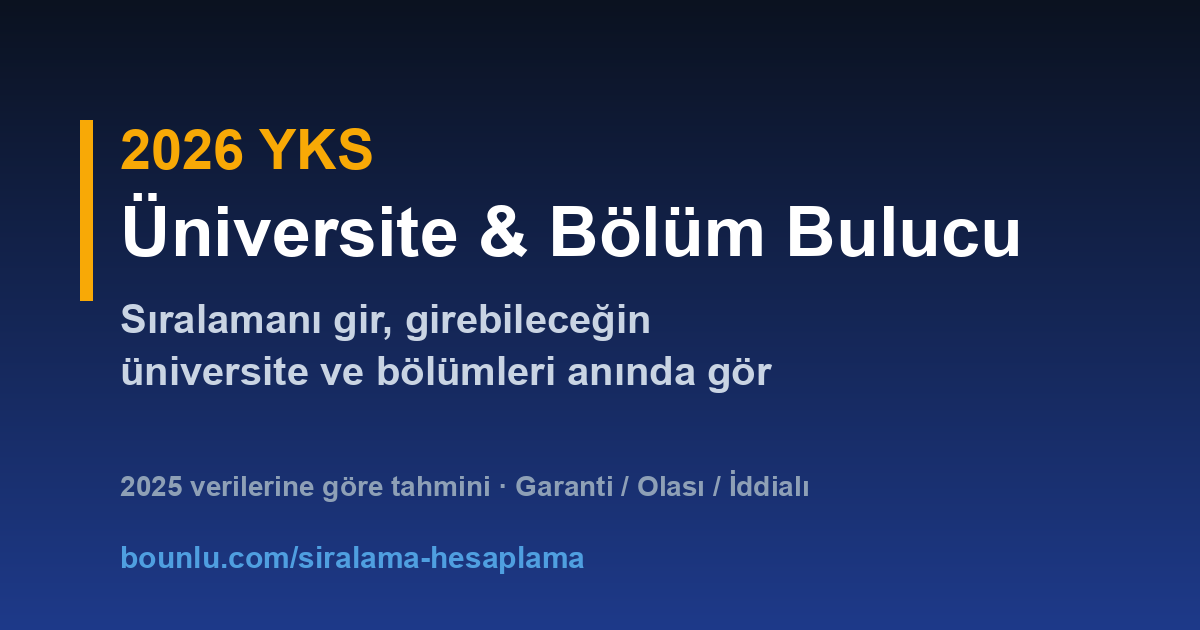 2026 YKS
Üniversite & Bölüm Bulucu

Sıralamanı gir, girebileceğin üniversite ve bölümleri anında gör

2025 verilerine göre tahmini · Garanti / Olası / İddialı

bounlu.com/siralama-hesaplama